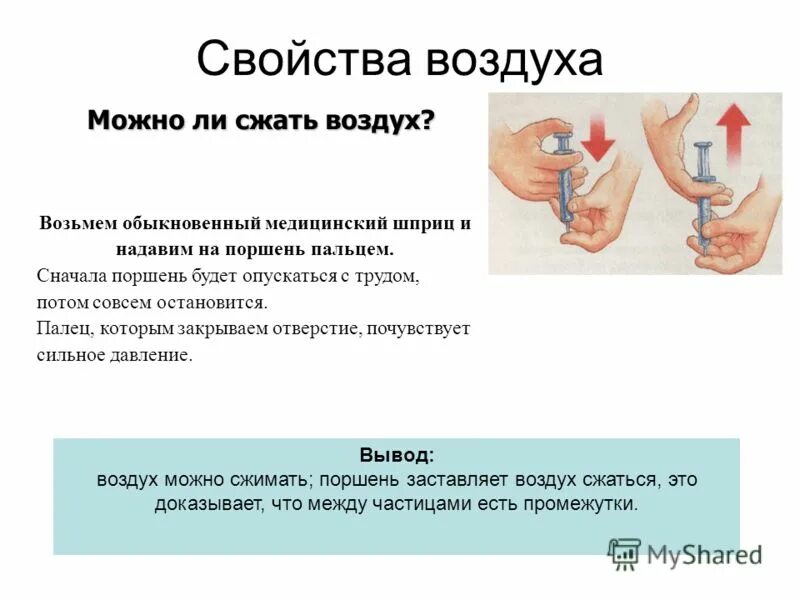 Свойства воздуха

Можно ли сжать воздух?

Возьмем обыкновенный медицинский шприц и надавим на поршень пальцем.
Сначала поршень будет опускаться с трудом, потом совсем остановится.
Палец, которым закрываем отверстие, почувствует сильное давление.

Вывод:
воздух можно сжимать; поршень заставляет воздух сжаться, это доказывает, что между частицами есть промежутки.

MyShared